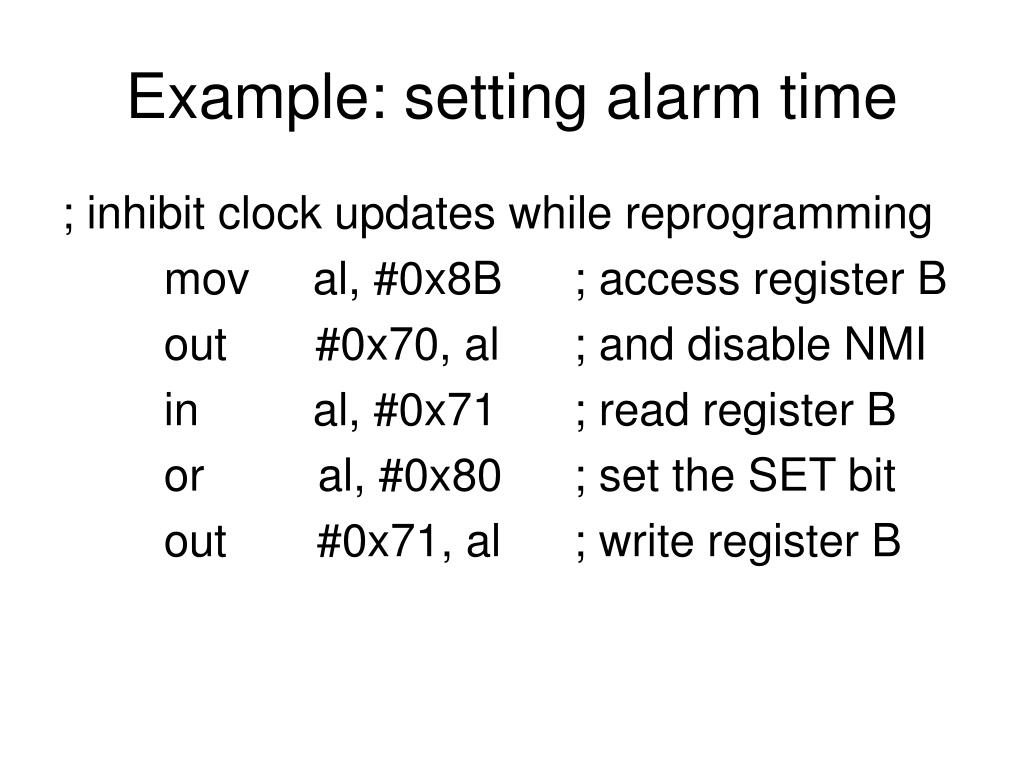 Example: setting alarm time

; inhibit clock updates while reprogramming

mov al, #0x8B ; access register B
out #0x70, al ; and disable NMI
in al, #0x71 ; read register B
or al, #0x80 ; set the SET bit
out #0x71, al ; write register B